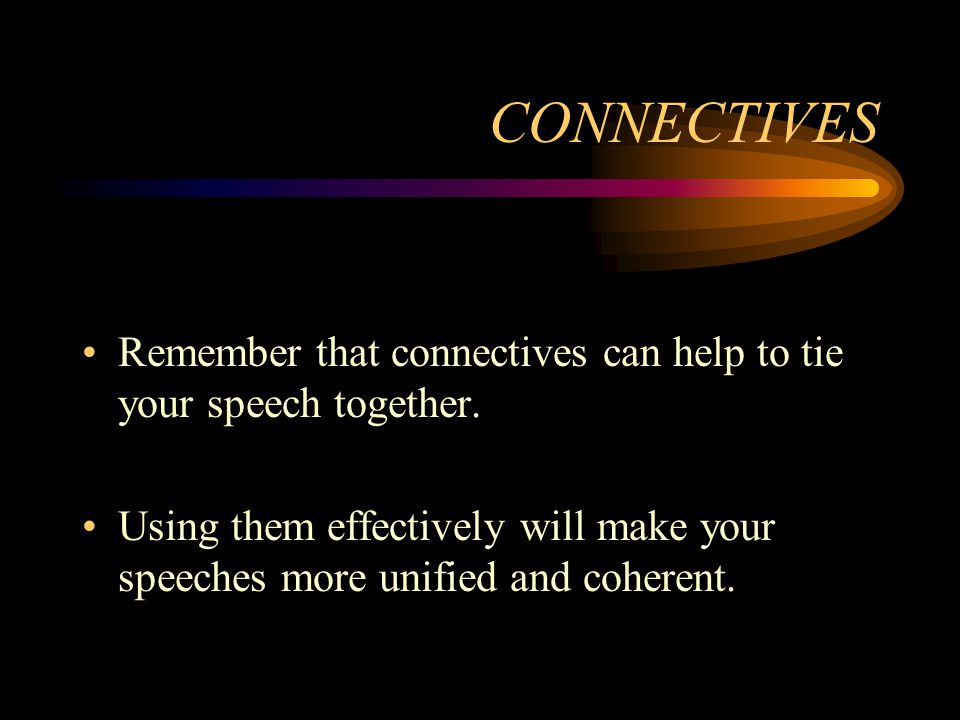 CONNECTIVES

• Remember that connectives can help to tie your speech together.

• Using them effectively will make your speeches more unified and coherent.